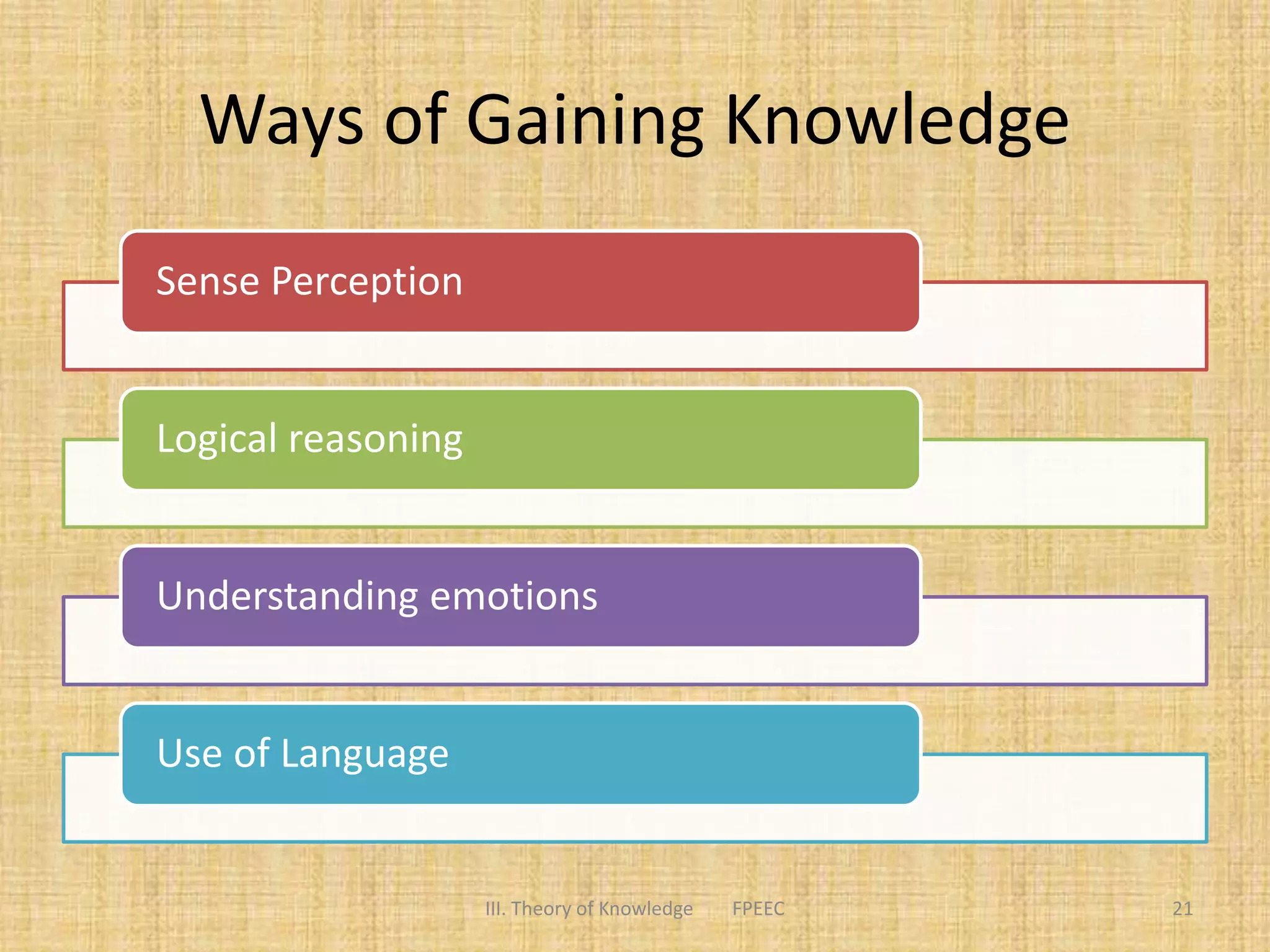 Ways of Gaining Knowledge

Sense Perception

Logical reasoning

Understanding emotions

Use of Language

III. Theory of Knowledge FPEEC 21